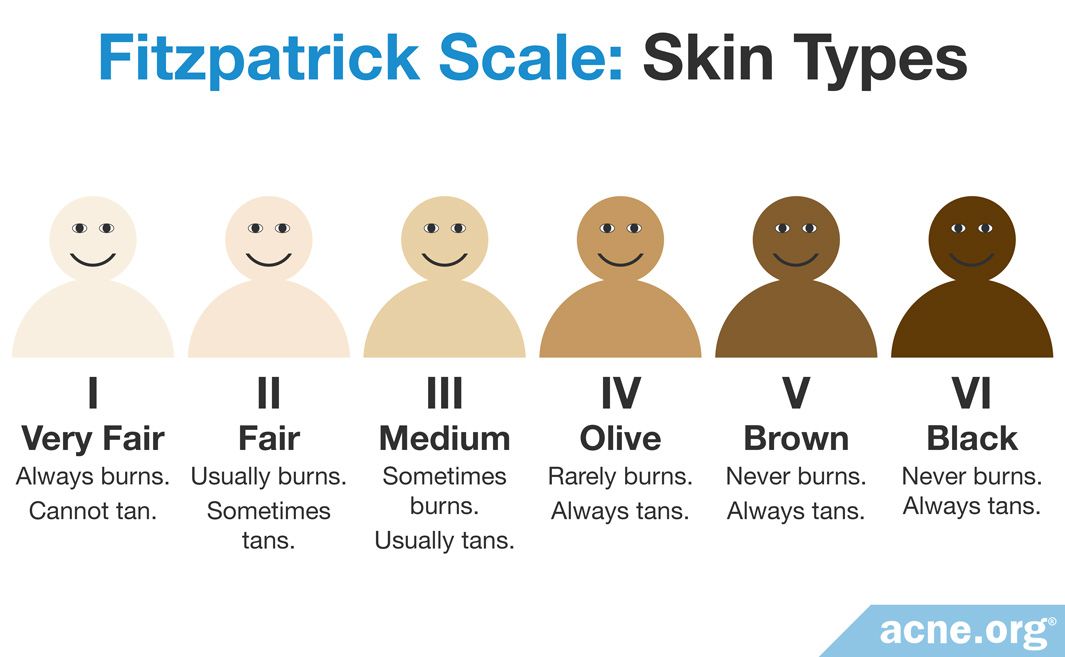 Fitzpatrick Scale: Skin Types

I
Very Fair
Always burns.
Cannot tan.

II
Fair
Usually burns.
Sometimes tans.

III
Medium
Sometimes burns.
Usually tans.

IV
Olive
Rarely burns.
Always tans.

V
Brown
Never burns.
Always tans.

VI
Black
Never burns.
Always tans.

acne.org®